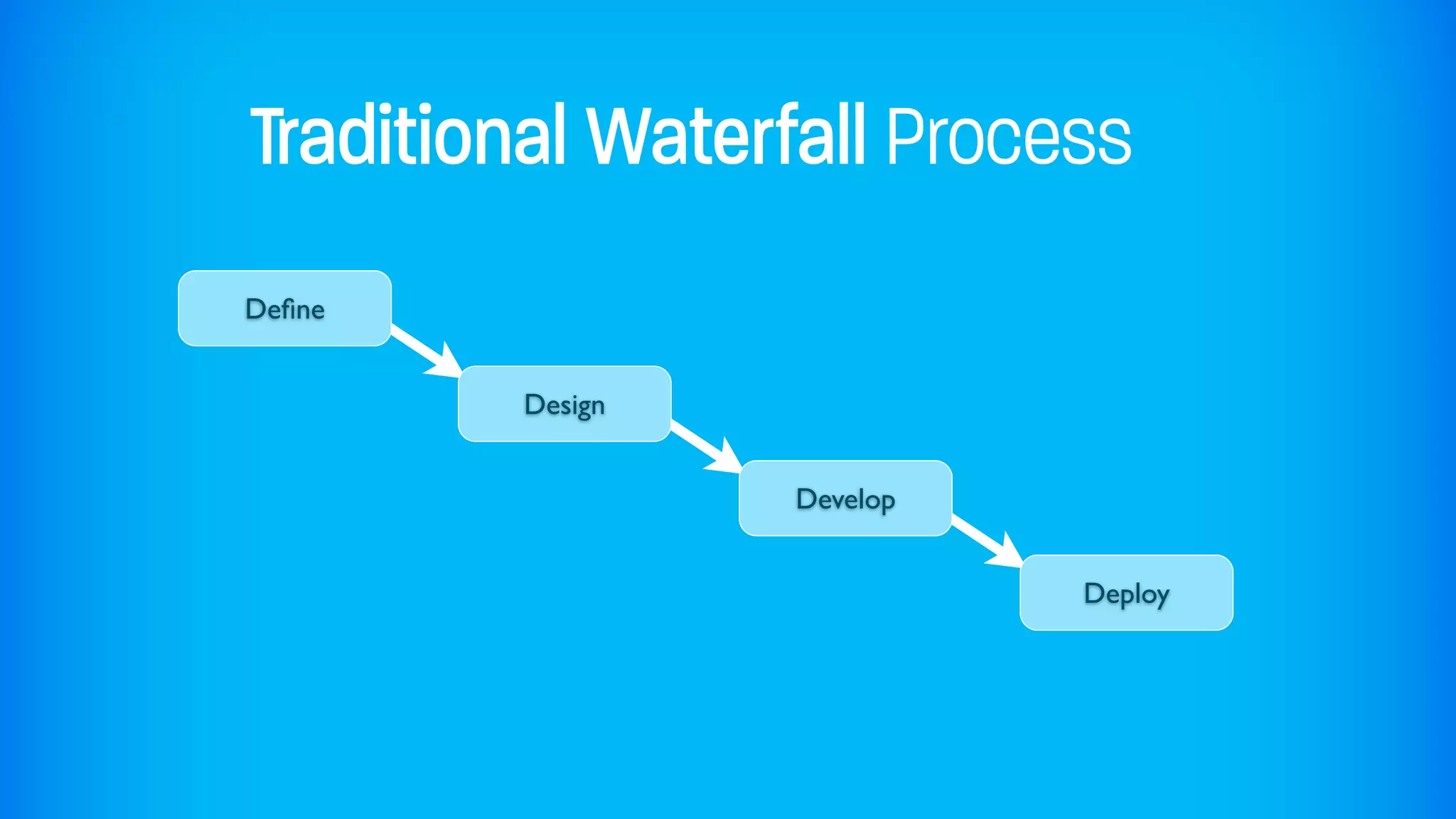 Traditional Waterfall Process

Define

Design

Develop

Deploy